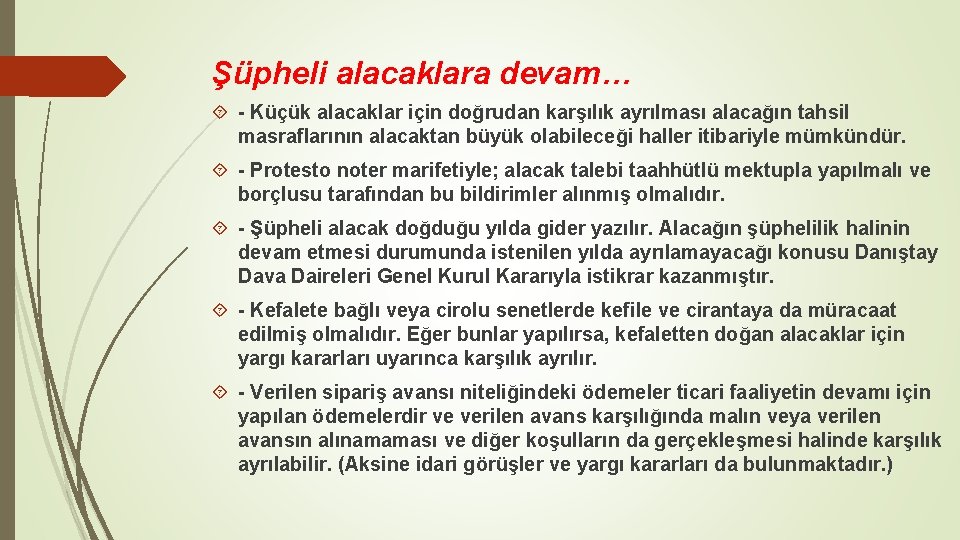 Şüpheli alacaklara devam…

- Küçük alacaklar için doğrudan karşılık ayrılması alacağın tahsil masraflarının alacaktan büyük olabileceği haller itibariyle mümkündür.

- Protesto noter marifetiyle; alacak talebi taahhütlü mektupla yapılmalı ve borçlusu tarafından bu bildirimler alınmış olmalıdır.

- Şüpheli alacak doğduğu yılda gider yazılır. Alacağın şüphelilik halinin devam etmesi durumunda istenilen yılda ayrılamayacağı konusu Danıştay Dava Daireleri Genel Kurul Kararıyla istikrar kazanmıştır.

- Kefalete bağlı veya cirolu senetlerde kefile ve cirantaya da müracaat edilmiş olmalıdır. Eğer bunlar yapılırsa, kefaletten doğan alacaklar için yargı kararları uyarınca karşılık ayrılır.

- Verilen sipariş avansı niteliğindeki ödemeler ticari faaliyetin devamı için yapılan ödemelerdir ve verilen avans karşılığında malın veya verilen avansın alınamaması ve diğer koşulların da gerçekleşmesi halinde karşılık ayrılabilir. (Aksine idari görüşler ve yargı kararları da bulunmaktadır.)